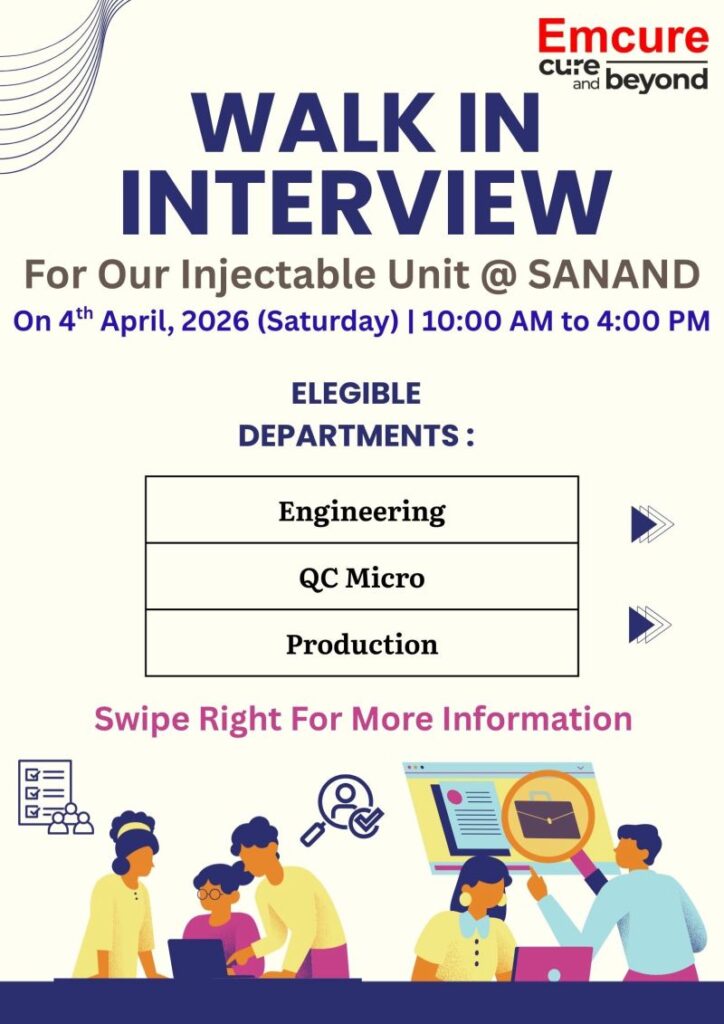 Emcure
cure and beyond

WALK IN INTERVIEW

For Our Injectable Unit @ SANAND

On 4$^{th}$ April, 2026 (Saturday) | 10:00 AM to 4:00 PM

ELEGIBLE DEPARTMENTS :

| Engineering |
|---|
| QC Micro |
| Production |

Swipe Right For More Information